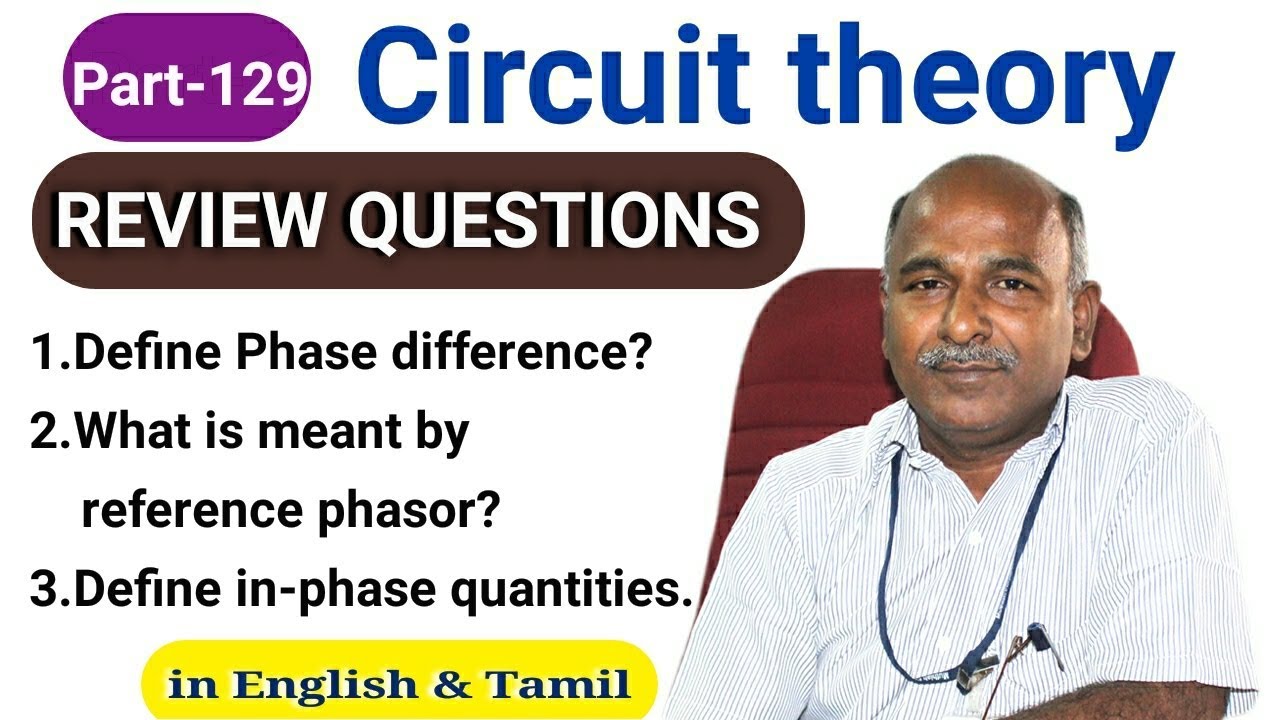 Part-129

Circuit theory

REVIEW QUESTIONS

1.Define Phase difference?

2.What is meant by reference phasor?

3.Define in-phase quantities.

in English & Tamil